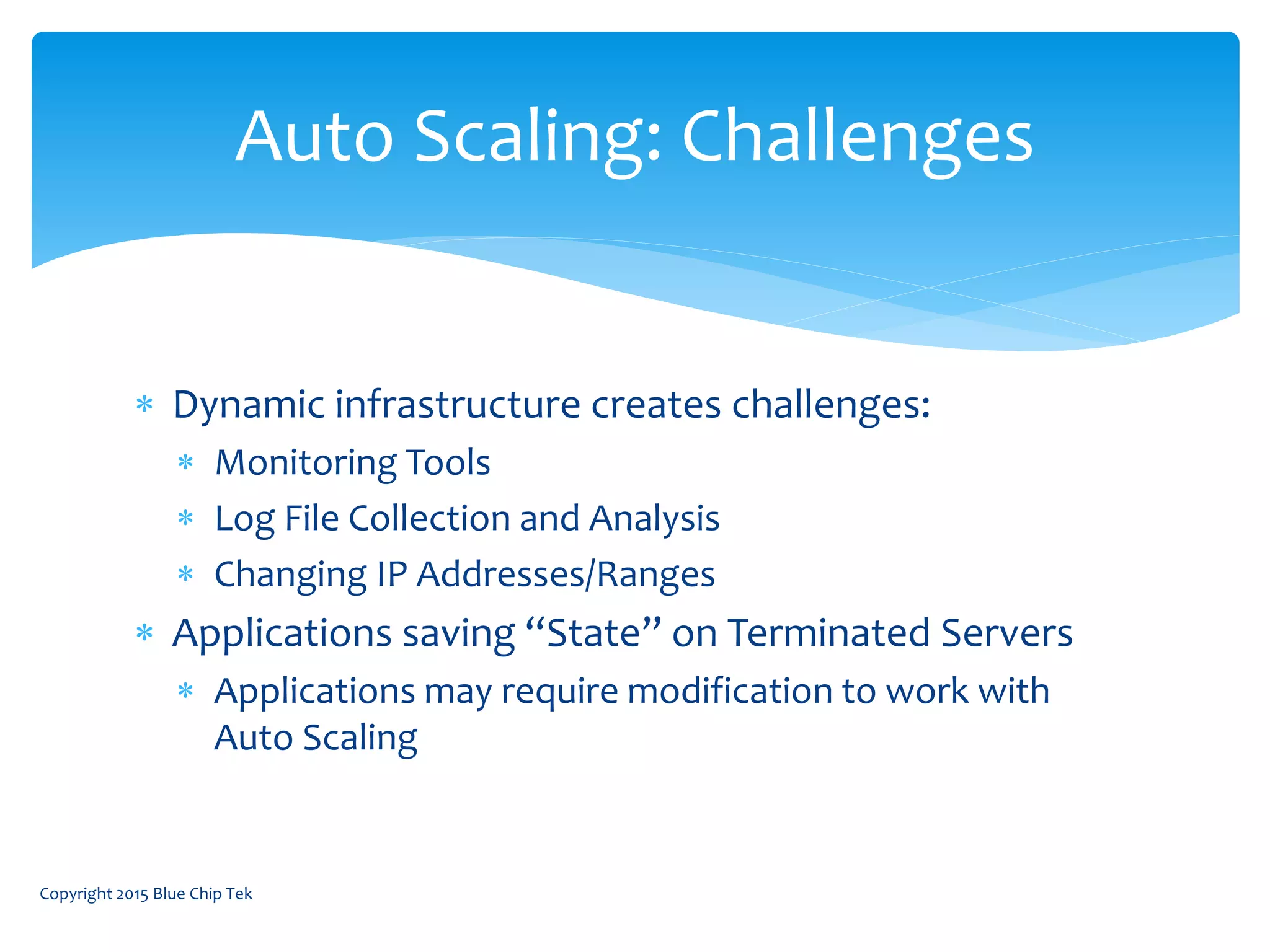 Auto Scaling: Challenges

* Dynamic infrastructure creates challenges:
  * Monitoring Tools
  * Log File Collection and Analysis
  * Changing IP Addresses/Ranges
* Applications saving “State” on Terminated Servers
  * Applications may require modification to work with Auto Scaling

Copyright 2015 Blue Chip Tek